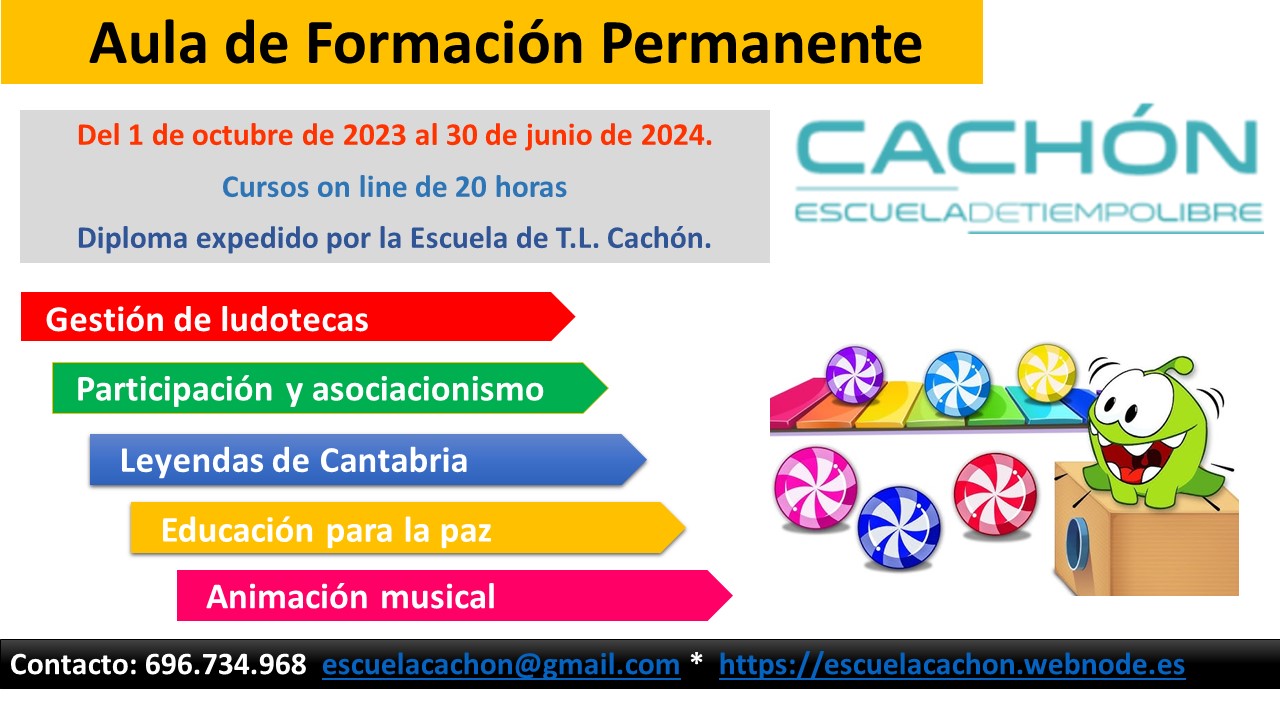 Aula de Formación Permanente

Del 1 de octubre de 2023 al 30 de junio de 2024.

Cursos on line de 20 horas

Diploma expedido por la Escuela de T.L. Cachón.

CACHÓN
ESCUELADETIEMPOLIBRE

Gestión de ludotecas

Participación y asociacionismo

Leyendas de Cantabria

Educación para la paz

Animación musical

Contacto: 696.734.968 escuelacachon@gmail.com * https://escuelacachon.webnode.es